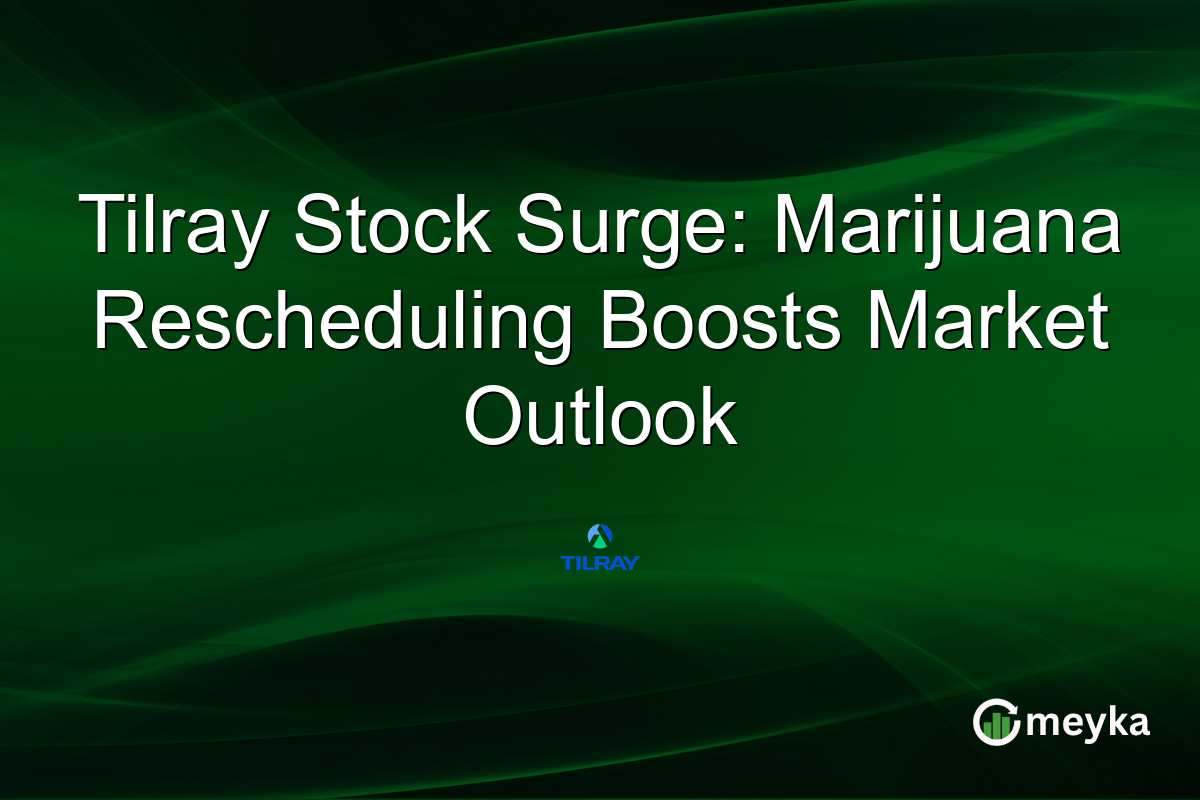 Tilray Stock Surge: Marijuana Rescheduling Boosts Market Outlook

TILRAY

meyka